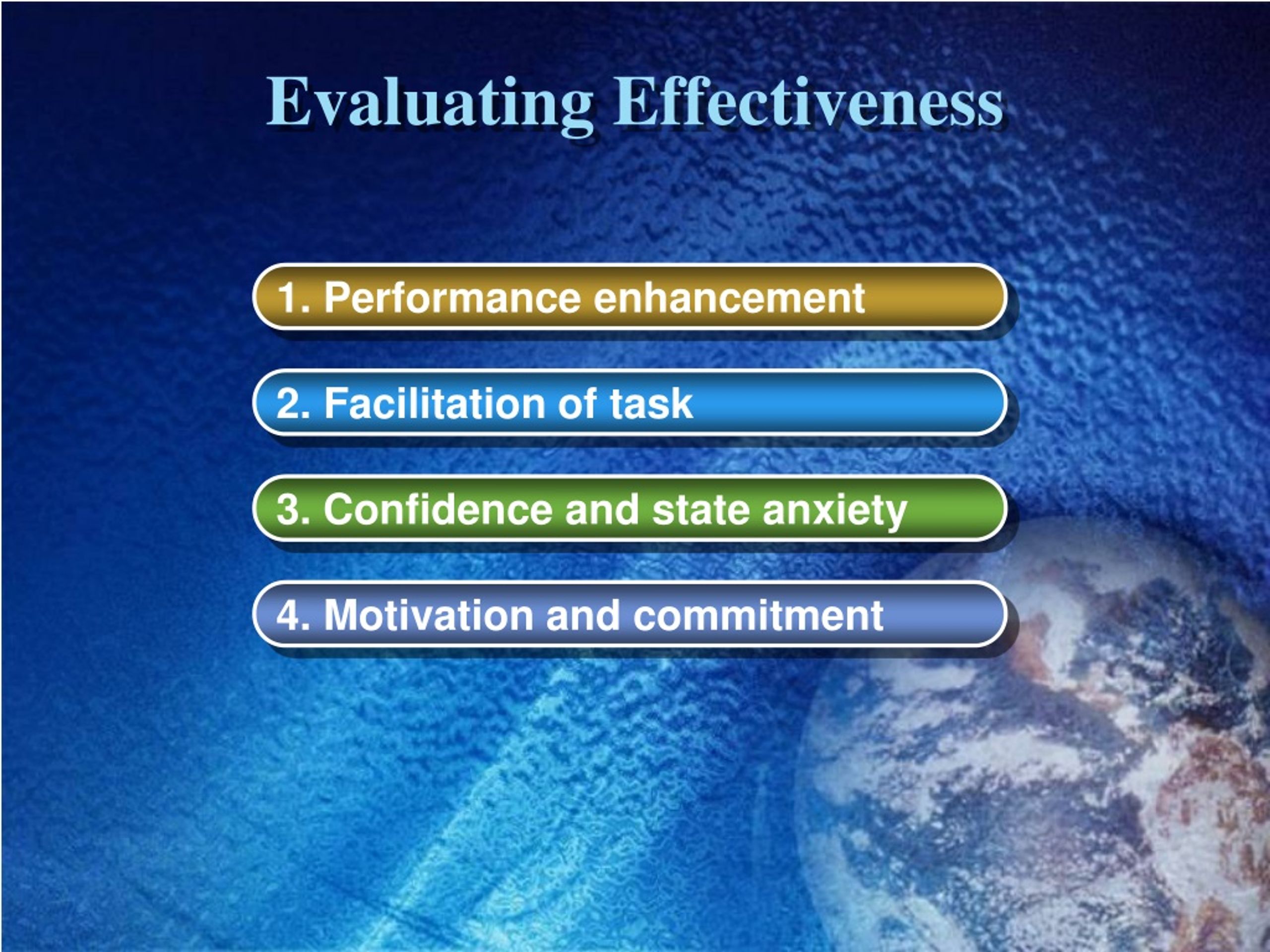 Evaluating Effectiveness

1. Performance enhancement

2. Facilitation of task

3. Confidence and state anxiety

4. Motivation and commitment